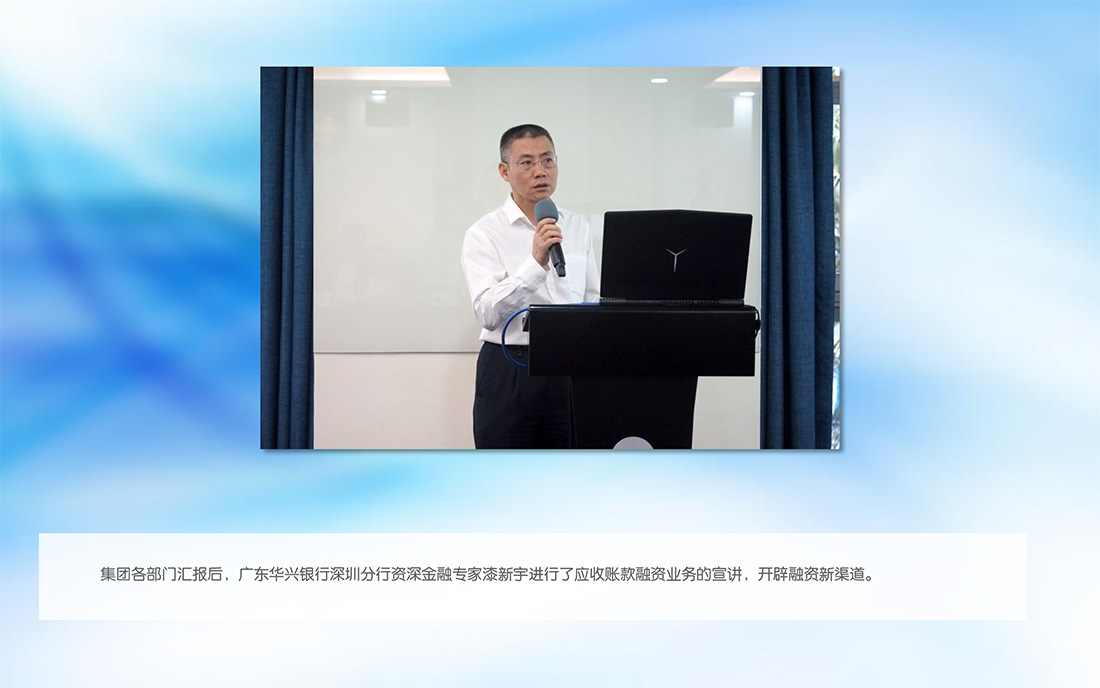 集团各部门汇报后，广东华兴银行深圳分行资深金融专家漆新宇进行了应收账款融资业务的宣讲，开辟融资新渠道。